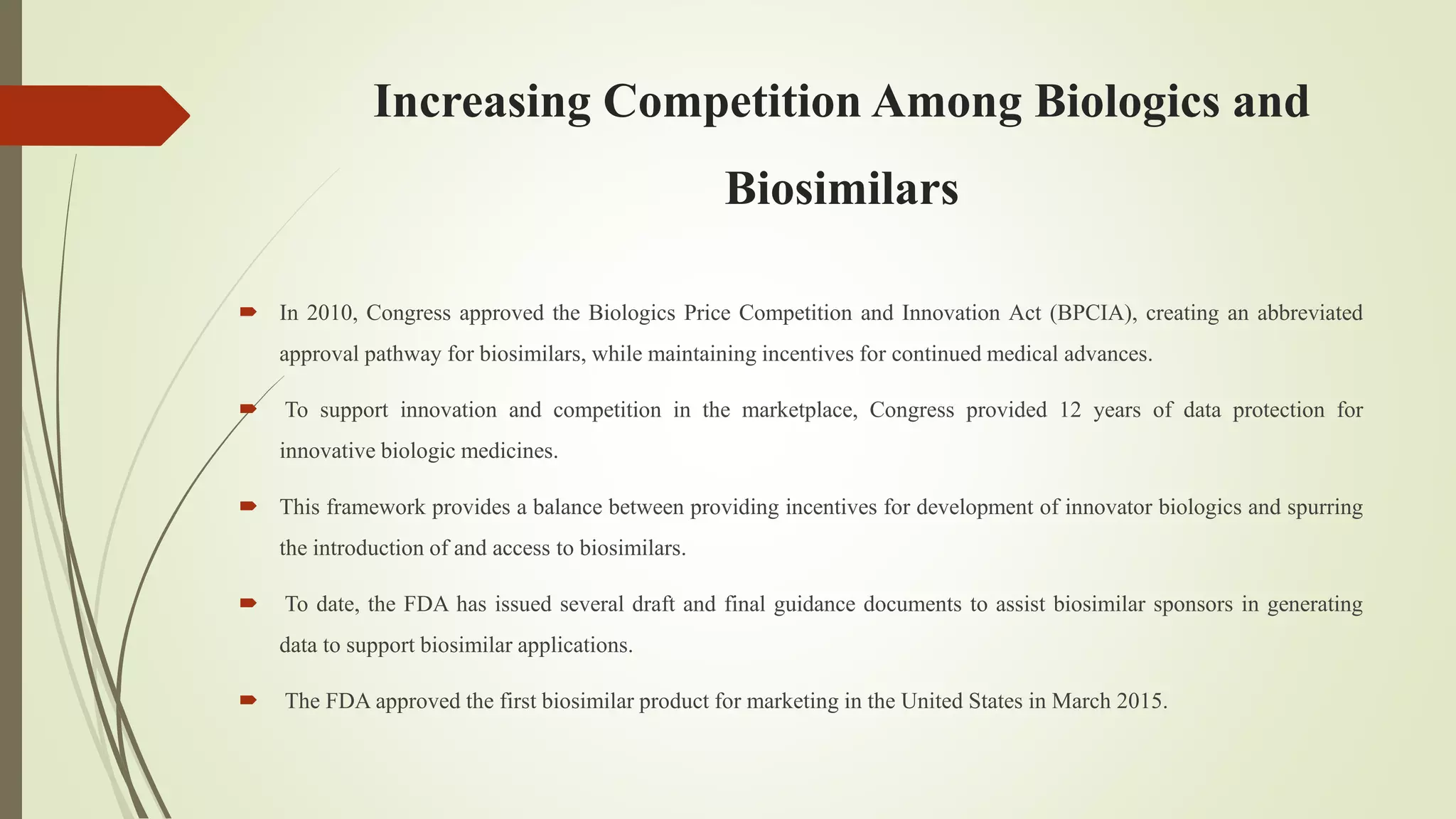 Increasing Competition Among Biologics and Biosimilars

In 2010, Congress approved the Biologics Price Competition and Innovation Act (BPCIA), creating an abbreviated approval pathway for biosimilars, while maintaining incentives for continued medical advances.

To support innovation and competition in the marketplace, Congress provided 12 years of data protection for innovative biologic medicines.

This framework provides a balance between providing incentives for development of innovator biologics and spurring the introduction of and access to biosimilars.

To date, the FDA has issued several draft and final guidance documents to assist biosimilar sponsors in generating data to support biosimilar applications.

The FDA approved the first biosimilar product for marketing in the United States in March 2015.